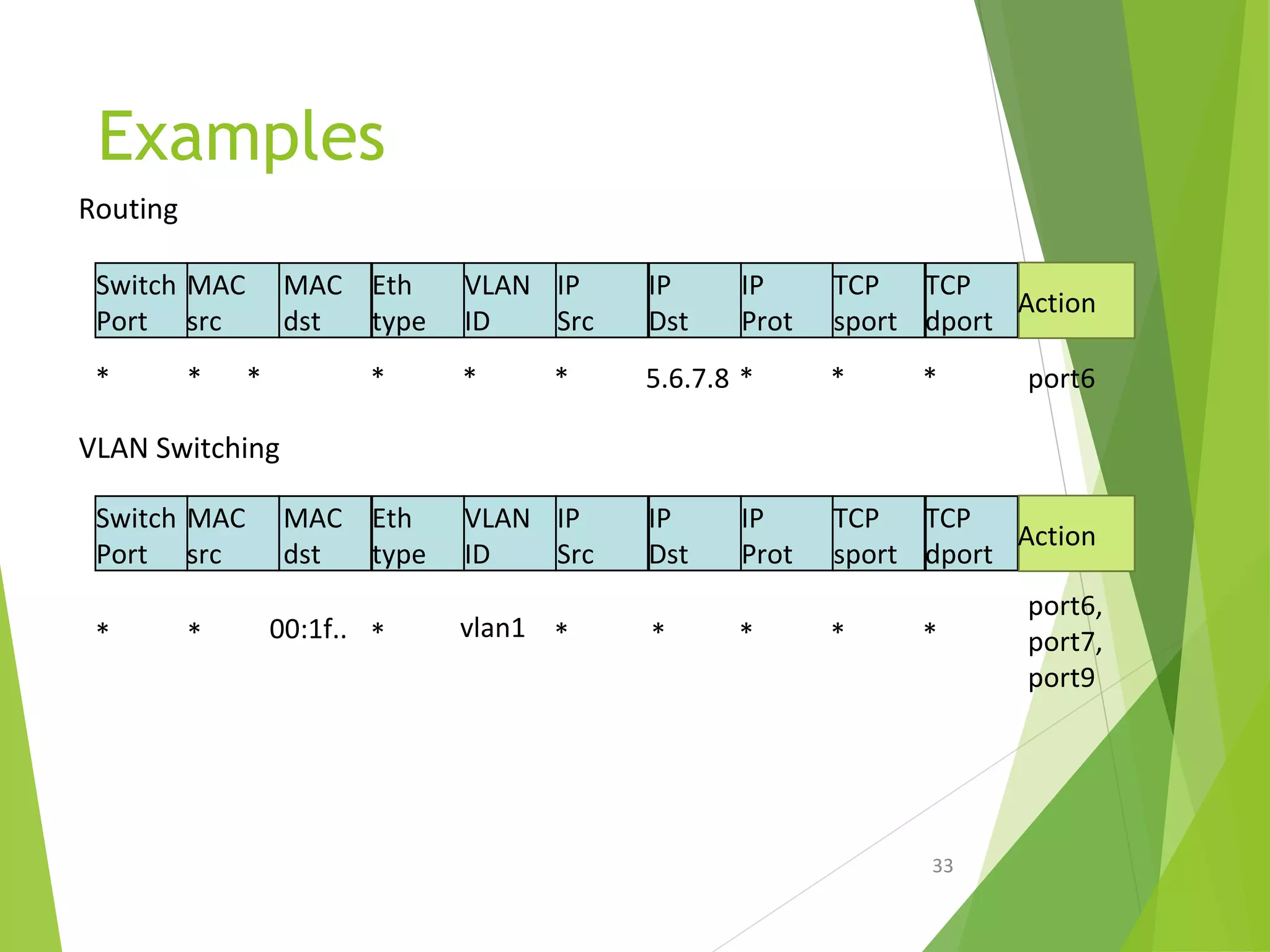 Examples

Routing

| Switch Port | MAC src | MAC dst | Eth type | VLAN ID | IP Src | IP Dst | IP Prot | TCP sport | TCP dport | Action |
|---|---|---|---|---|---|---|---|---|---|---|
| * | * | * | * | * | * | 5.6.7.8 | * | * | * | port6 |

VLAN Switching

| Switch Port | MAC src | MAC dst | Eth type | VLAN ID | IP Src | IP Dst | IP Prot | TCP sport | TCP dport | Action |
|---|---|---|---|---|---|---|---|---|---|---|
| * | * | 00:1f.. | * | vlan1 | * | * | * | * | * | port6, port7, port9 |

33